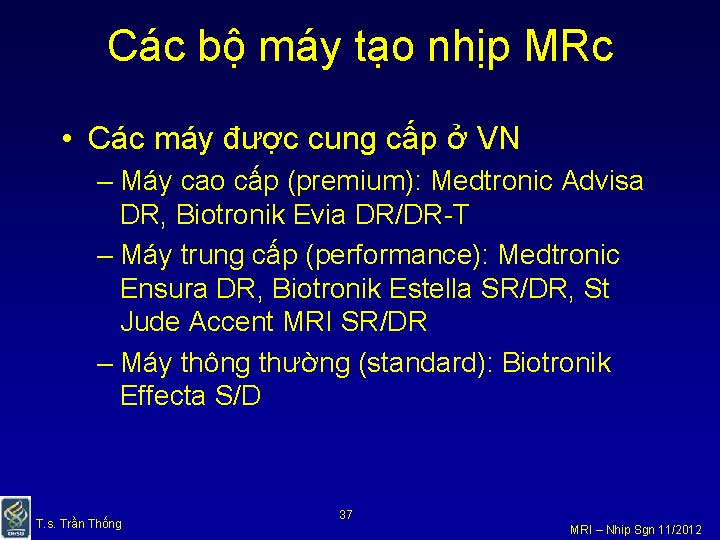 Các bộ máy tạo nhịp MRc

• Các máy được cung cấp ở VN

– Máy cao cấp (premium): Medtronic Advisa DR, Biotronik Evia DR/DR-T

– Máy trung cấp (performance): Medtronic Ensura DR, Biotronik Estella SR/DR, St Jude Accent MRI SR/DR

– Máy thông thường (standard): Biotronik Effecta S/D

T.s. Trần Thống

37

MRI – Nhịp Sgn 11/2012